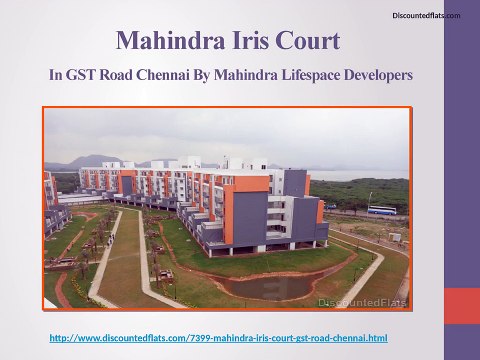 Discountedflats.com

Mahindra Iris Court

In GST Road Chennai By Mahindra Lifespace Developers

DiscountedFlats

http://www.discountedflats.com/7399-mahindra-iris-court-gst-road-chennai.html